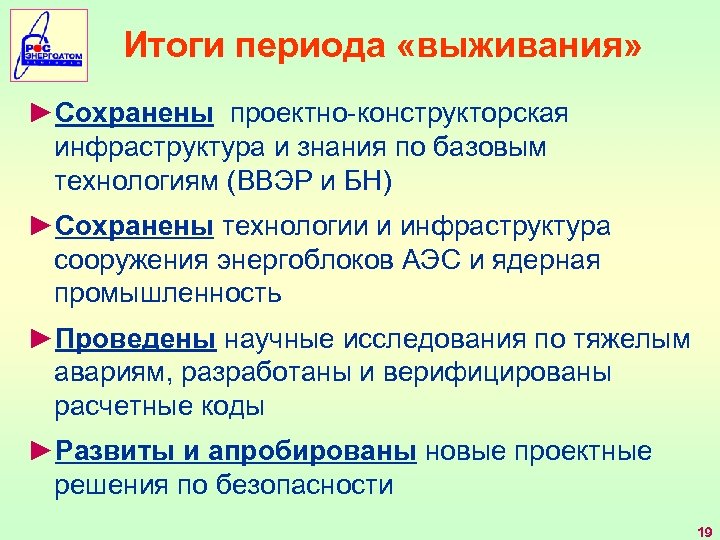 РОС ЭНЕРГОАТОМ

Итоги периода «выживания»

►Сохранены проектно-конструкторская инфраструктура и знания по базовым технологиям (ВВЭР и БН)

►Сохранены технологии и инфраструктура сооружения энергоблоков АЭС и ядерная промышленность

►Проведены научные исследования по тяжелым авариям, разработаны и верифицированы расчетные коды

►Развиты и апробированы новые проектные решения по безопасности

19